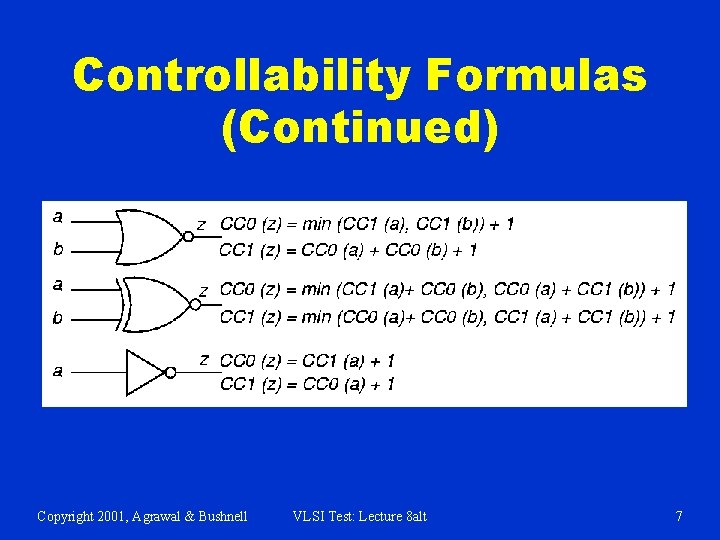 Controllability Formulas (Continued)

a
b
z
CC0 (z) = min (CC1 (a), CC1 (b)) + 1
CC1 (z) = CC0 (a) + CC0 (b) + 1

a
b
z
CC0 (z) = min (CC1 (a)+ CC0 (b), CC0 (a) + CC1 (b)) + 1
CC1 (z) = min (CC0 (a)+ CC0 (b), CC1 (a) + CC1 (b)) + 1

a
z
CC0 (z) = CC1 (a) + 1
CC1 (z) = CC0 (a) + 1

Copyright 2001, Agrawal & Bushnell VLSI Test: Lecture 8alt 7